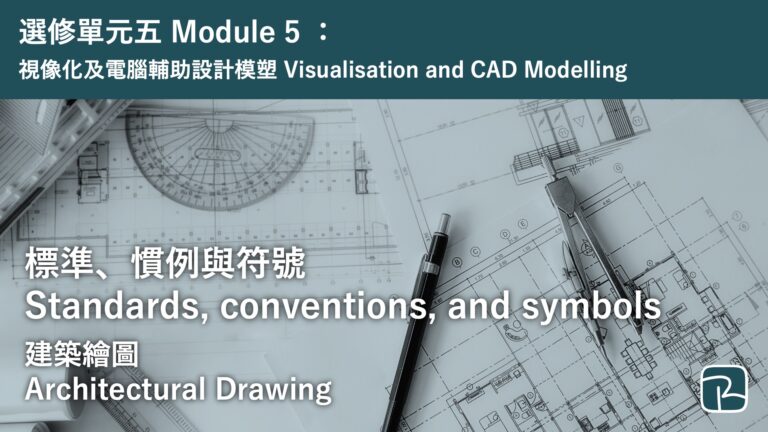 選修單元五 Module 5 ：
視像化及電腦輔助設計模塑 Visualisation and CAD Modelling

標準、慣例與符號
Standards, conventions, and symbols

建築繪圖
Architectural Drawing